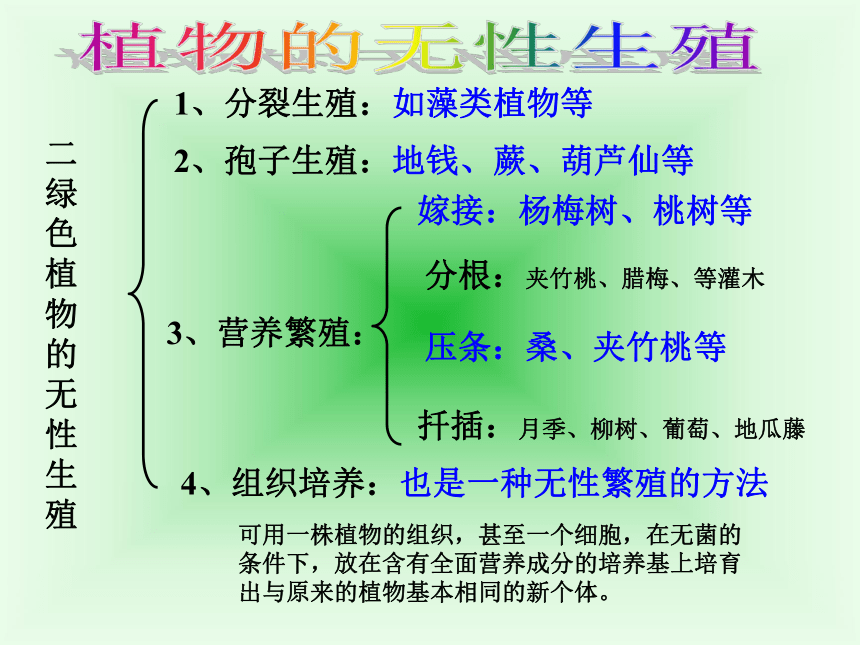 植物的无性生殖

二绿色植物的无性生殖

1、分裂生殖：如藻类植物等

2、孢子生殖：地钱、蕨、葫芦仙等

3、营养繁殖：

嫁接：杨梅树、桃树等

分根：夹竹桃、腊梅、等灌木

压条：桑、夹竹桃等

扦插：月季、柳树、葡萄、地瓜藤

4、组织培养：也是一种无性繁殖的方法

可用一株植物的组织，甚至一个细胞，在无菌的条件下，放在含有全面营养成分的培养基上培育出与原来的植物基本相同的新个体。